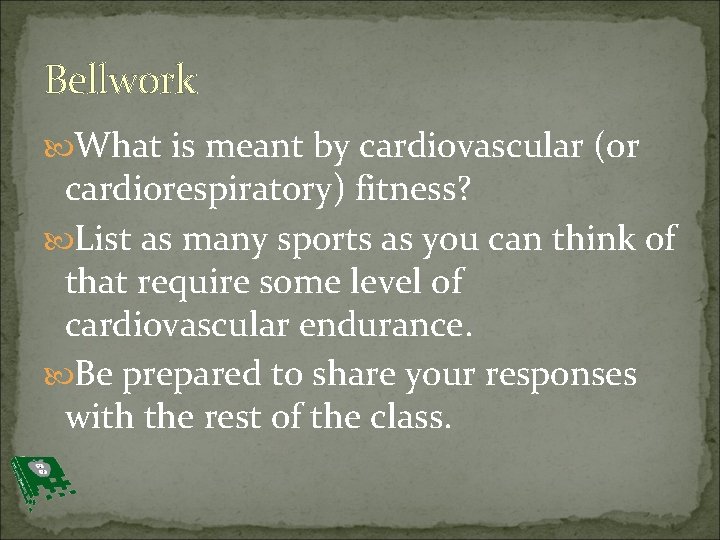 Bellwork

What is meant by cardiovascular (or cardiorespiratory) fitness?

List as many sports as you can think of that require some level of cardiovascular endurance.

Be prepared to share your responses with the rest of the class.